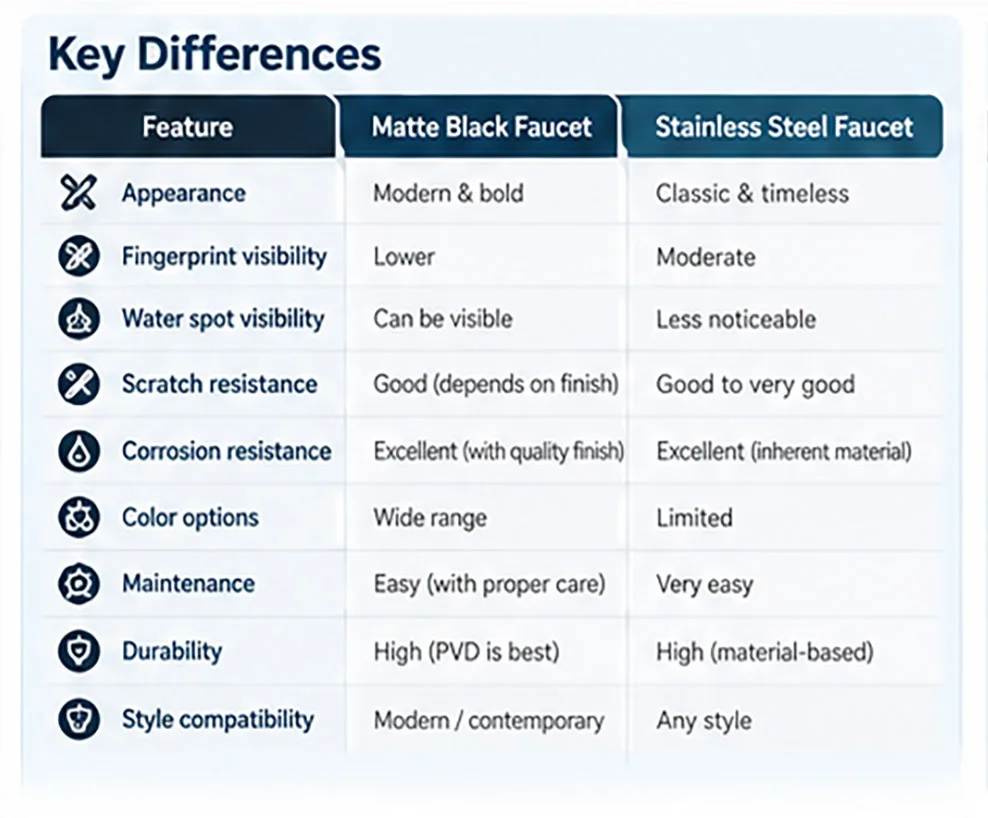 Key Differences

| Feature | Matte Black Faucet | Stainless Steel Faucet |
|---|---|---|
| Appearance | Modern & bold | Classic & timeless |
| Fingerprint visibility | Lower | Moderate |
| Water spot visibility | Can be visible | Less noticeable |
| Scratch resistance | Good (depends on finish) | Good to very good |
| Corrosion resistance | Excellent (with quality finish) | Excellent (inherent material) |
| Color options | Wide range | Limited |
| Maintenance | Easy (with proper care) | Very easy |
| Durability | High (PVD is best) | High (material-based) |
| Style compatibility | Modern / contemporary | Any style |